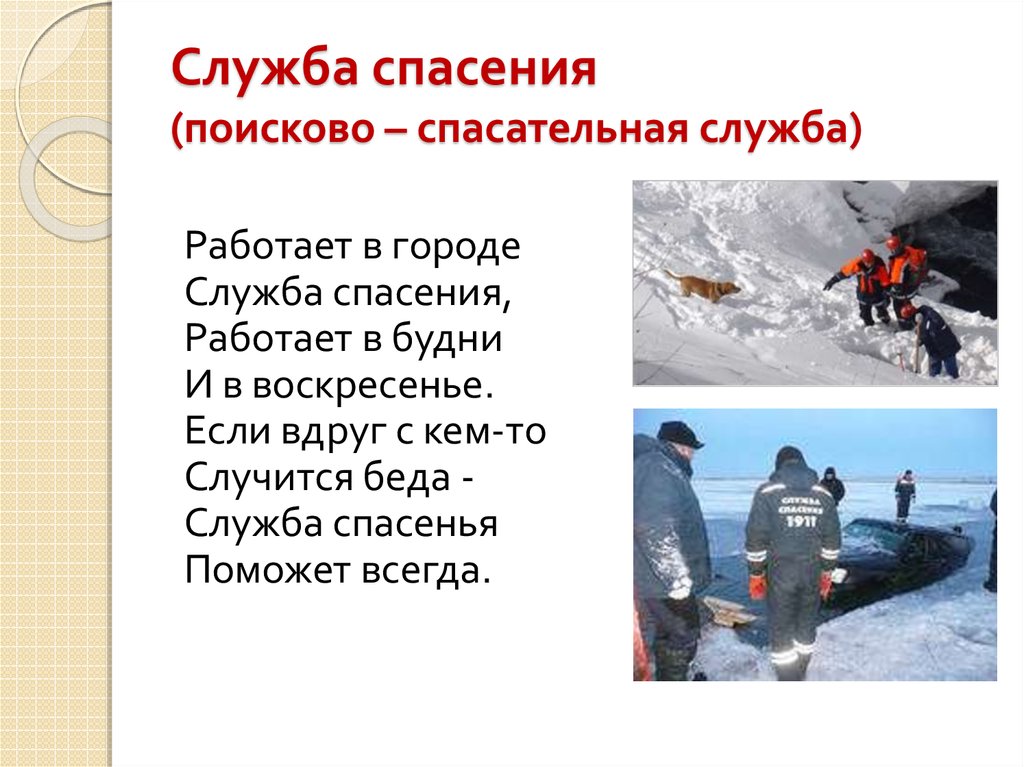 Служба спасения
(поисково – спасательная служба)

Работает в городе
Служба спасения,
Работает в будни
И в воскресенье.
Если вдруг с кем-то
Случится беда -
Служба спасенья
Поможет всегда.

СЛУЖБА
СПАСЕНИЯ
1911